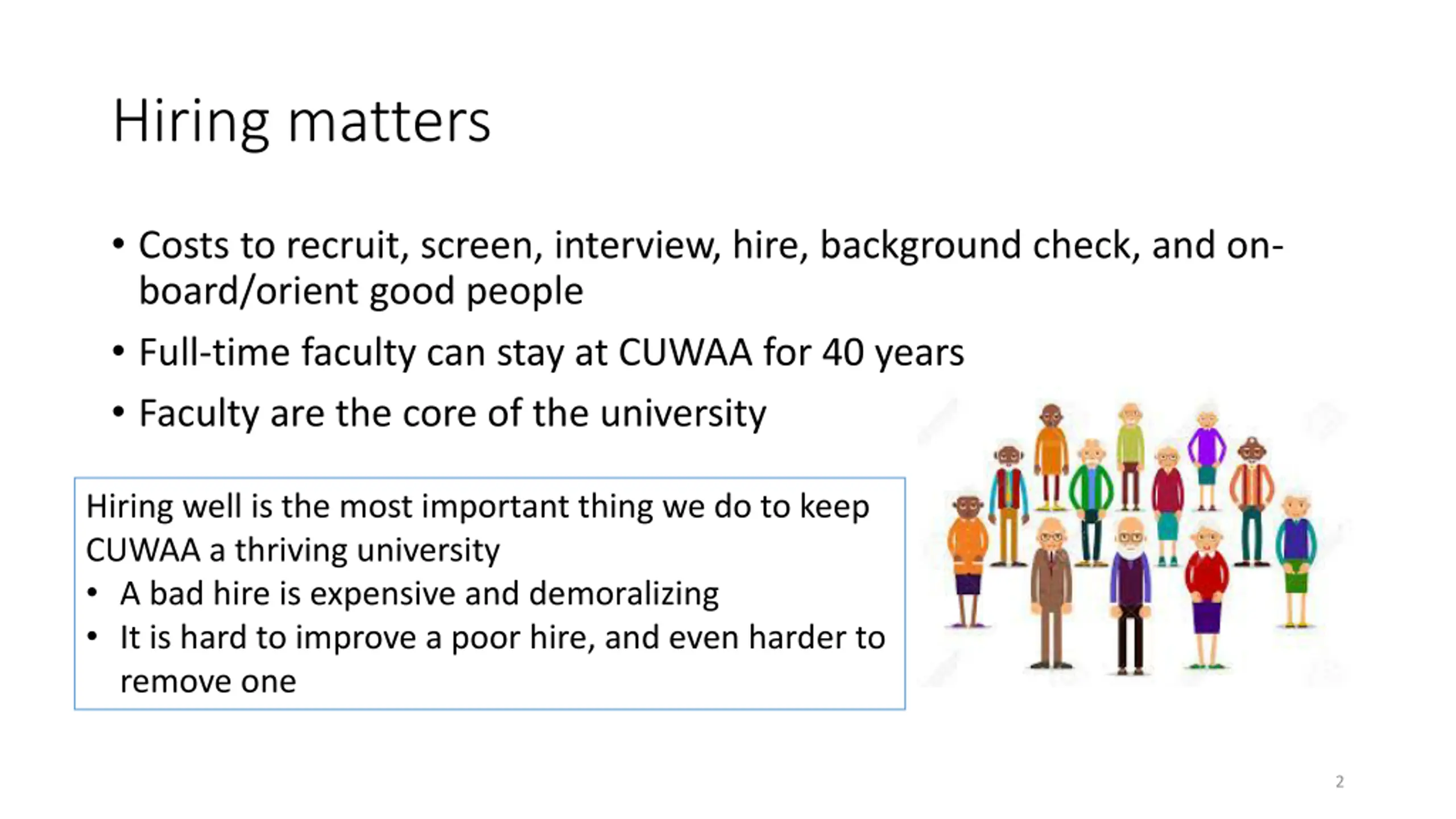 Hiring matters

• Costs to recruit, screen, interview, hire, background check, and on-board/orient good people
• Full-time faculty can stay at CUWAA for 40 years
• Faculty are the core of the university

Hiring well is the most important thing we do to keep CUWAA a thriving university
• A bad hire is expensive and demoralizing
• It is hard to improve a poor hire, and even harder to remove one

2